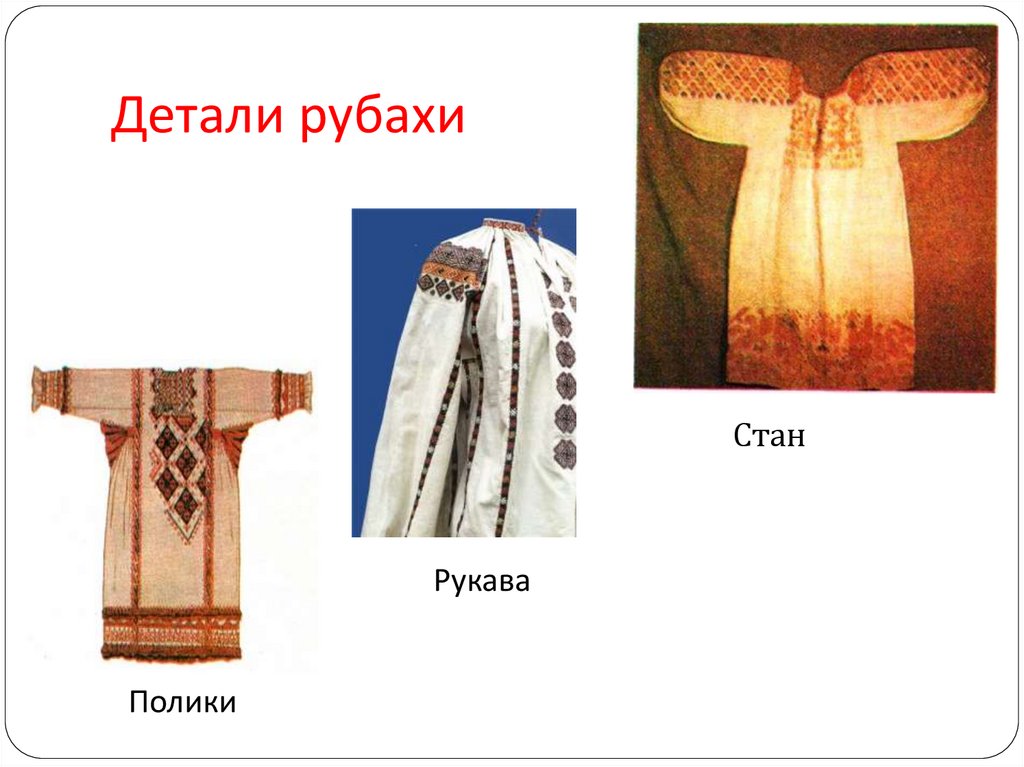 Детали рубахи

Стан

Рукава

Полики